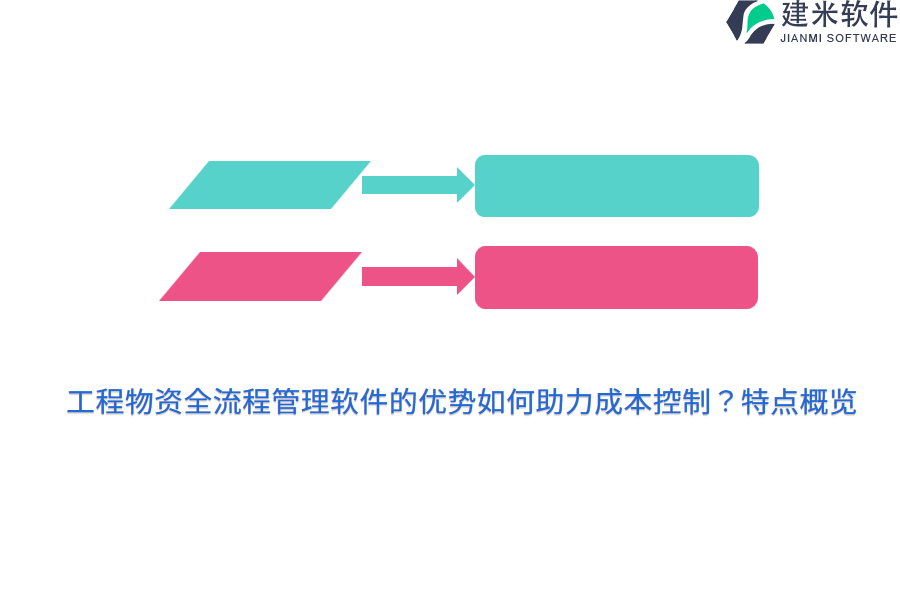 建米软件
JIANMI SOFTWARE

工程物资全流程管理软件的优势如何助力成本控制？特点概览